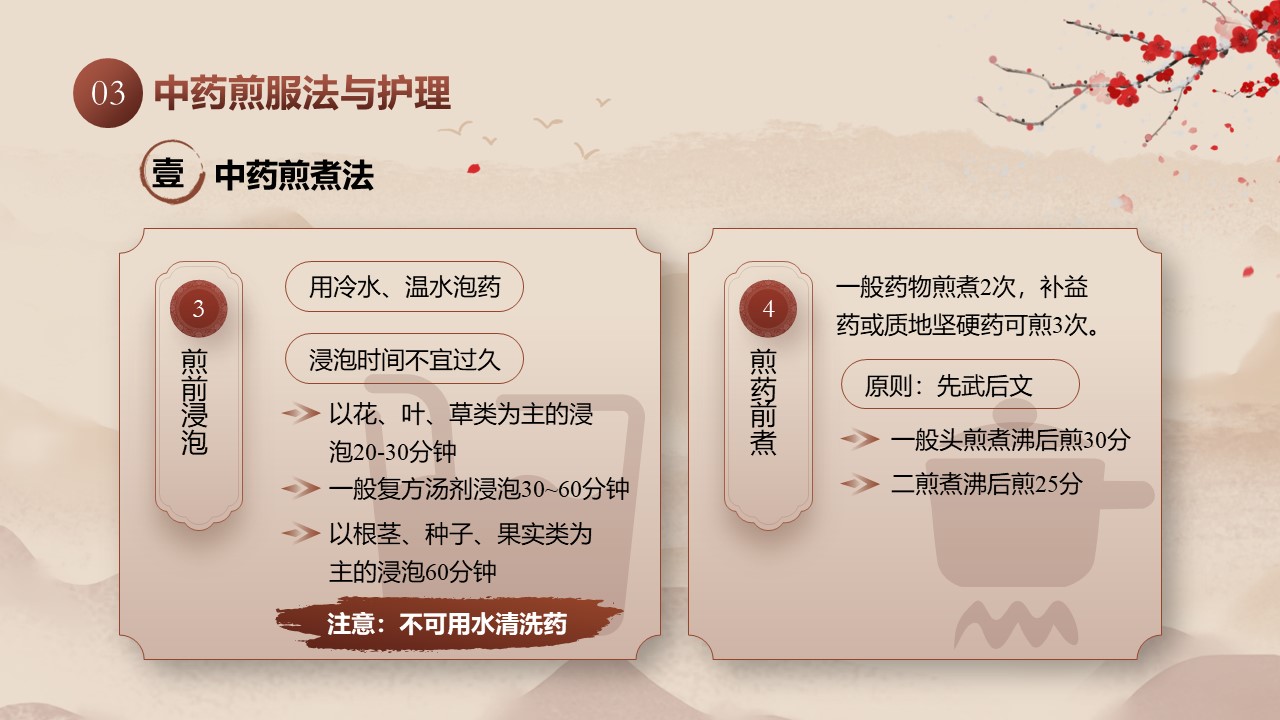 03 中药煎服法与护理

壹 中药煎煮法

3
煎前浸泡

用冷水、温水泡药

浸泡时间不宜过久

以花、叶、草类为主的浸泡20-30分钟

一般复方汤剂浸泡30~60分钟

以根茎、种子、果实类为主的浸泡60分钟

注意：不可用水清洗药

4
煎药前煮

一般药物煎煮2次，补益药或质地坚硬药可煎3次。

原则：先武后文

一般头煎煮沸后煎30分

二煎煮沸后煎25分